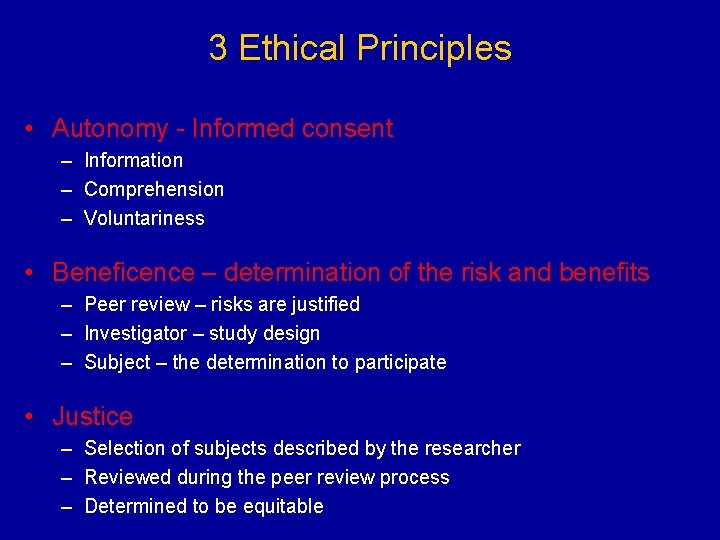 3 Ethical Principles

• Autonomy - Informed consent
– Information
– Comprehension
– Voluntariness

• Beneficence – determination of the risk and benefits
– Peer review – risks are justified
– Investigator – study design
– Subject – the determination to participate

• Justice
– Selection of subjects described by the researcher
– Reviewed during the peer review process
– Determined to be equitable